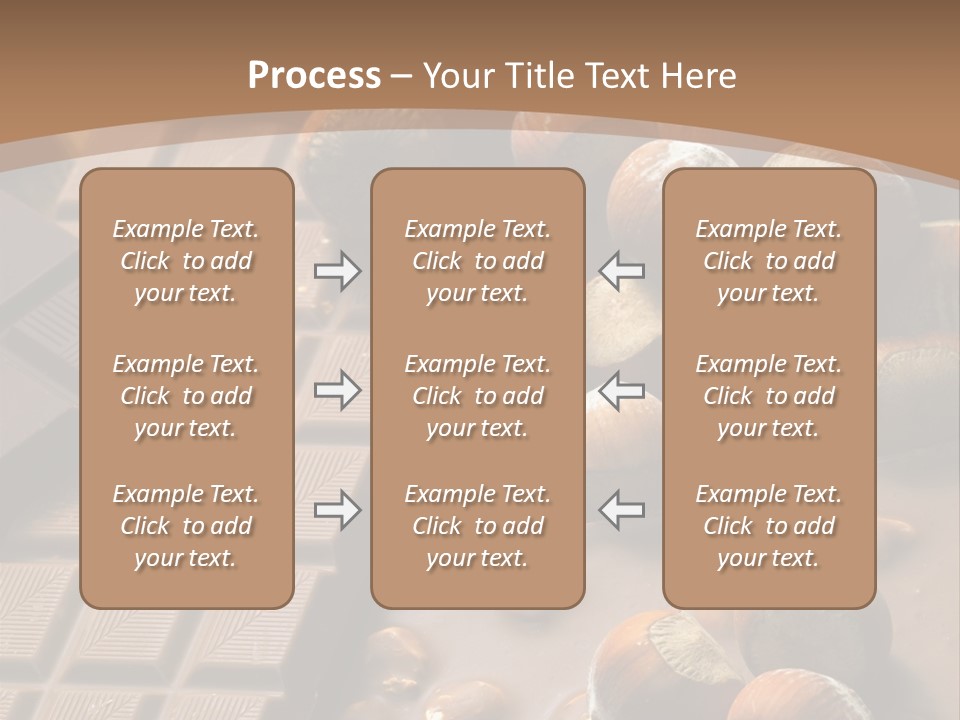 Process – Your Title Text Here

Example Text. Click to add your text.

Example Text. Click to add your text.

Example Text. Click to add your text.

Example Text. Click to add your text.

Example Text. Click to add your text.

Example Text. Click to add your text.

Example Text. Click to add your text.

Example Text. Click to add your text.

Example Text. Click to add your text.